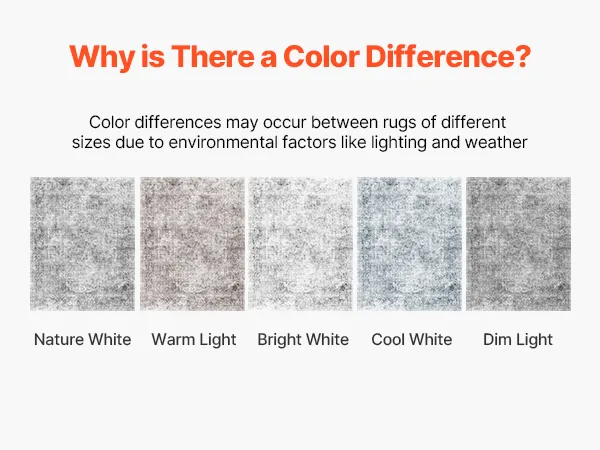 Why is There a Color Difference?

Color differences may occur between rugs of different sizes due to environmental factors like lighting and weather

Nature White
Warm Light
Bright White
Cool White
Dim Light